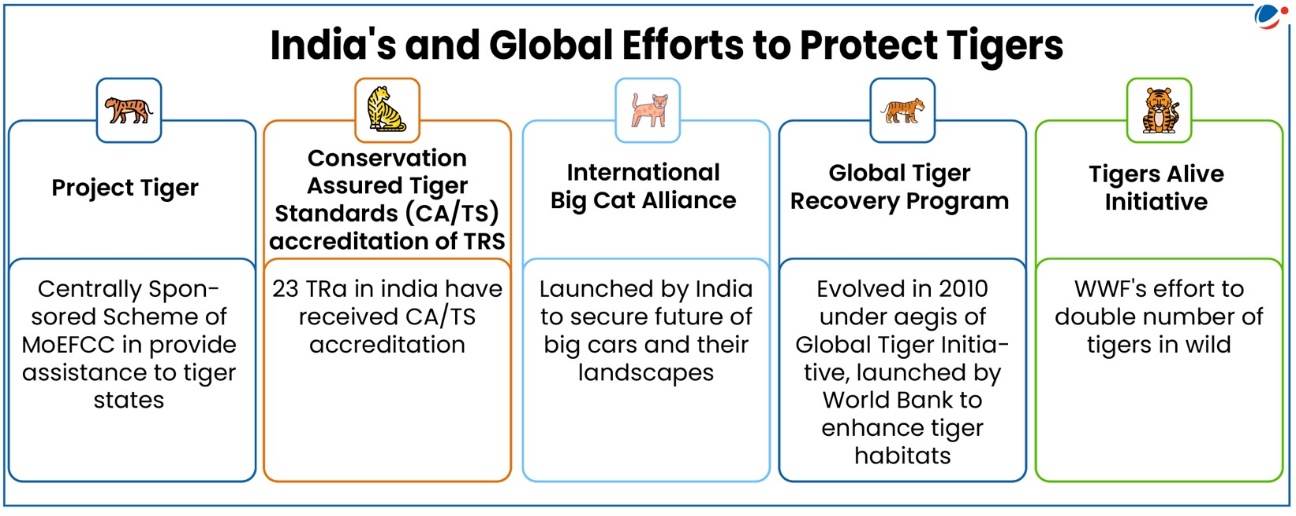 India's and Global Efforts to Protect Tigers

Project Tiger

Centrally Sponsored Scheme of MoEFCC in provide assistance to tiger states

Conservation Assured Tiger Standards (CA/TS) accreditation of TRS

23 TRa in india have received CA/TS accreditation

International Big Cat Alliance

Launched by India to secure future of big cars and their landscapes

Global Tiger Recovery Program

Evolved in 2010 under aegis of Global Tiger Initiative, launched by World Bank to enhance tiger habitats

Tigers Alive Initiative

WWF's effort to double number of tigers in wild